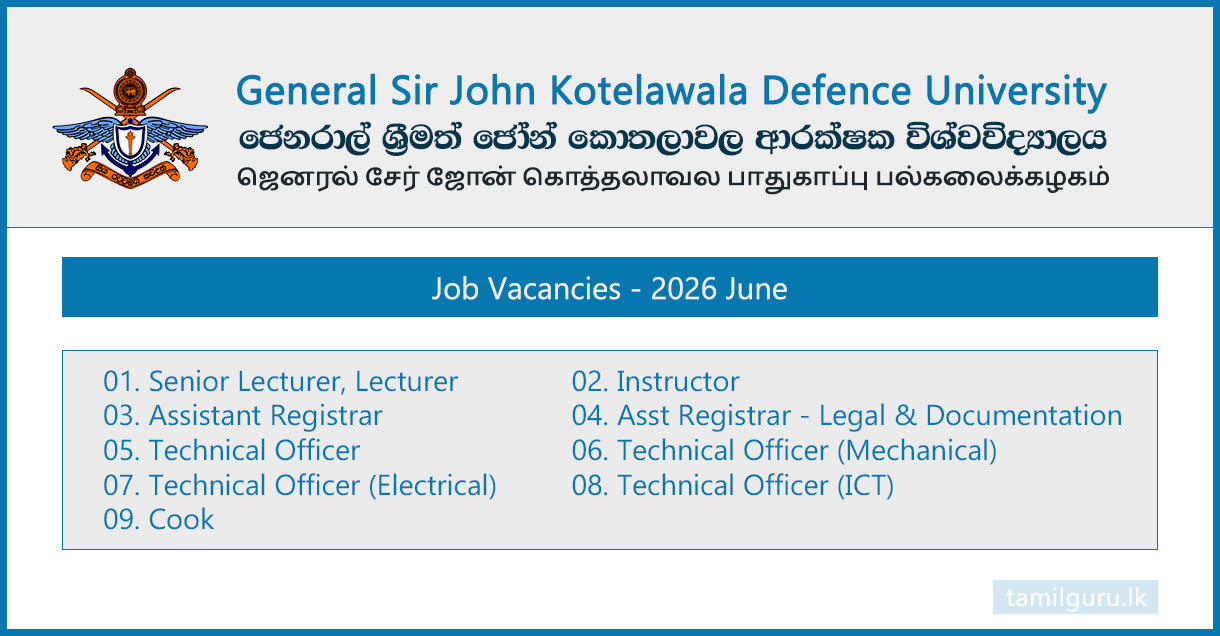 General Sir John Kotelawala Defence University
ජෙනරාල් ශ්‍රීමත් ජෝන් කොතලාවල ආරක්ෂක විශ්වවිද්‍යාලය
ஜெனரல் சேர் ஜோன் கொத்தலாவல பாதுகாப்பு பல்கலைக்கழகம்

Job Vacancies - 2026 June

01. Senior Lecturer, Lecturer
03. Assistant Registrar
05. Technical Officer
07. Technical Officer (Electrical)
09. Cook

02. Instructor
04. Asst Registrar - Legal & Documentation
06. Technical Officer (Mechanical)
08. Technical Officer (ICT)

tamilguru.lk